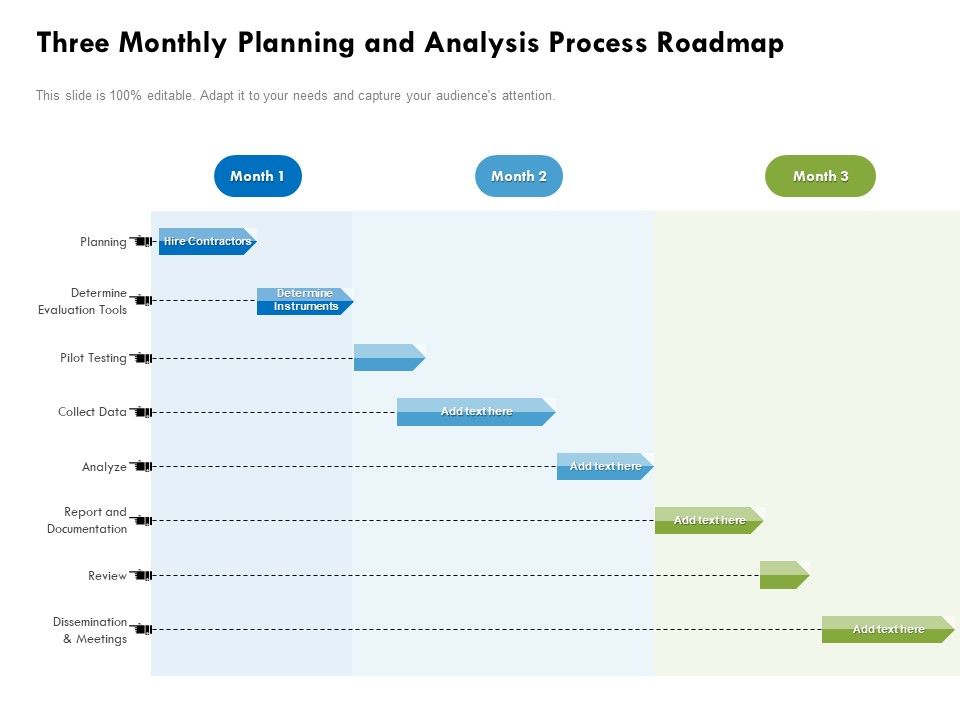 Three Monthly Planning and Analysis Process Roadmap

This slide is 100% editable. Adapt it to your needs and capture your audience's attention.

Month 1

Month 2

Month 3

Planning

Hire Contractors

Determine Evaluation Tools

Determine Instruments

Pilot Testing

Collect Data

Add text here

Analyze

Add text here

Report and Documentation

Add text here

Review

Dissemination & Meetings

Add text here